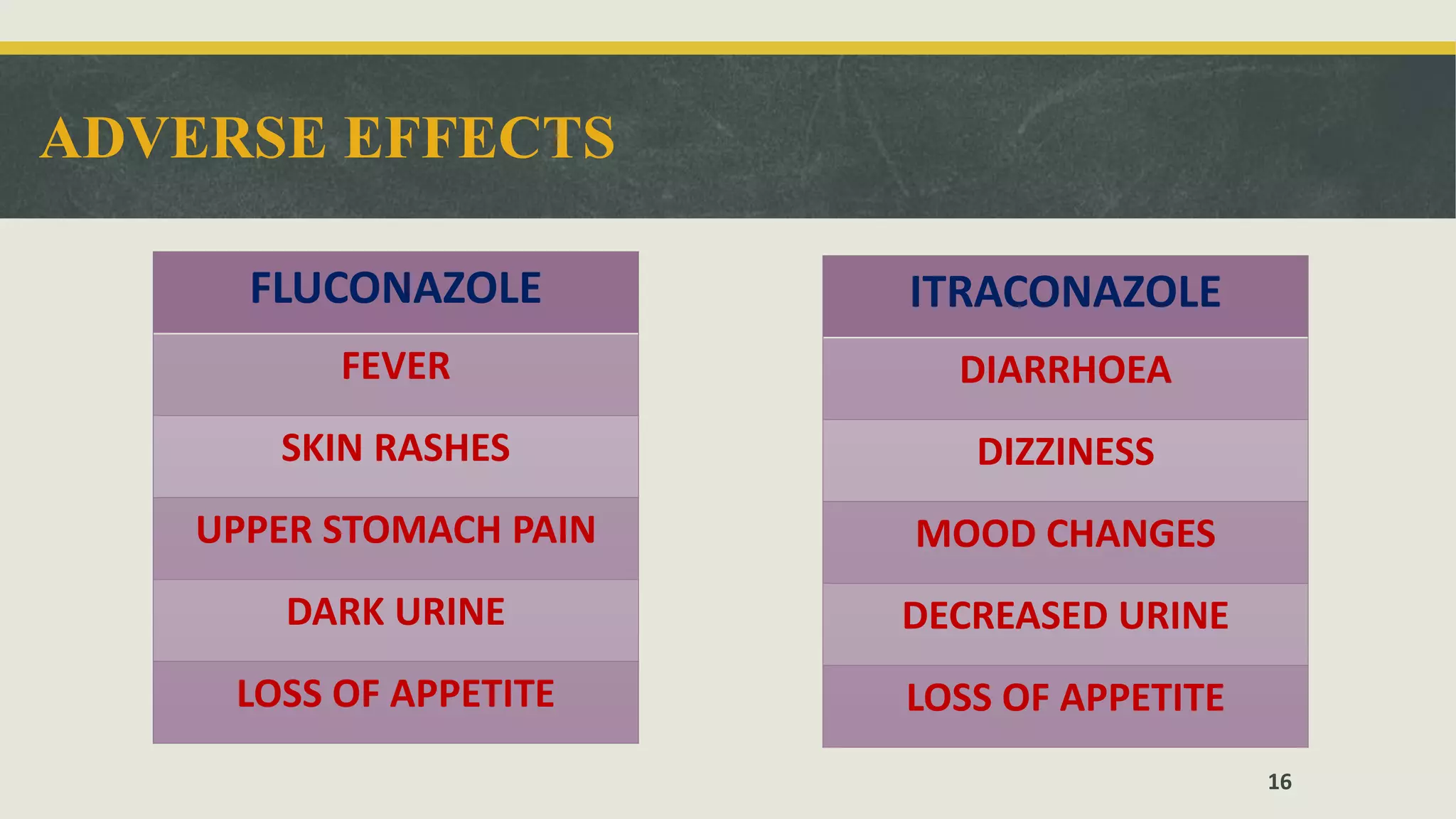 ADVERSE EFFECTS

| FLUCONAZOLE |
|---|
| FEVER |
| SKIN RASHES |
| UPPER STOMACH PAIN |
| DARK URINE |
| LOSS OF APPETITE |

| ITRACONAZOLE |
|---|
| DIARRHOEA |
| DIZZINESS |
| MOOD CHANGES |
| DECREASED URINE |
| LOSS OF APPETITE |

16